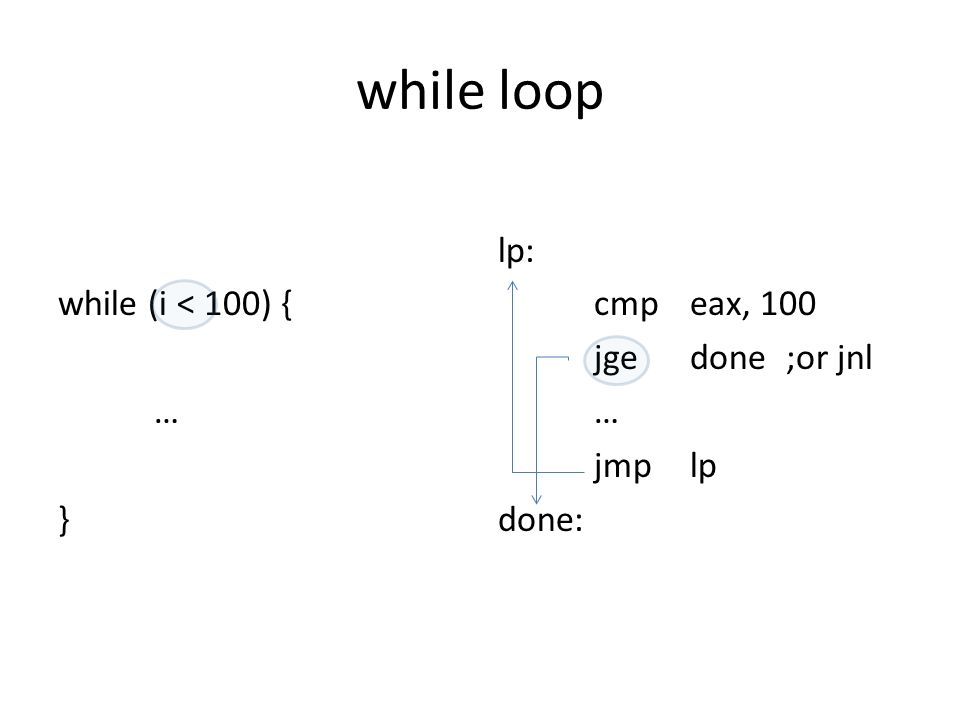 while loop

while (i < 100) {

…

}

lp:
cmp eax, 100
jge done ;or jnl
…
jmp lp
done: